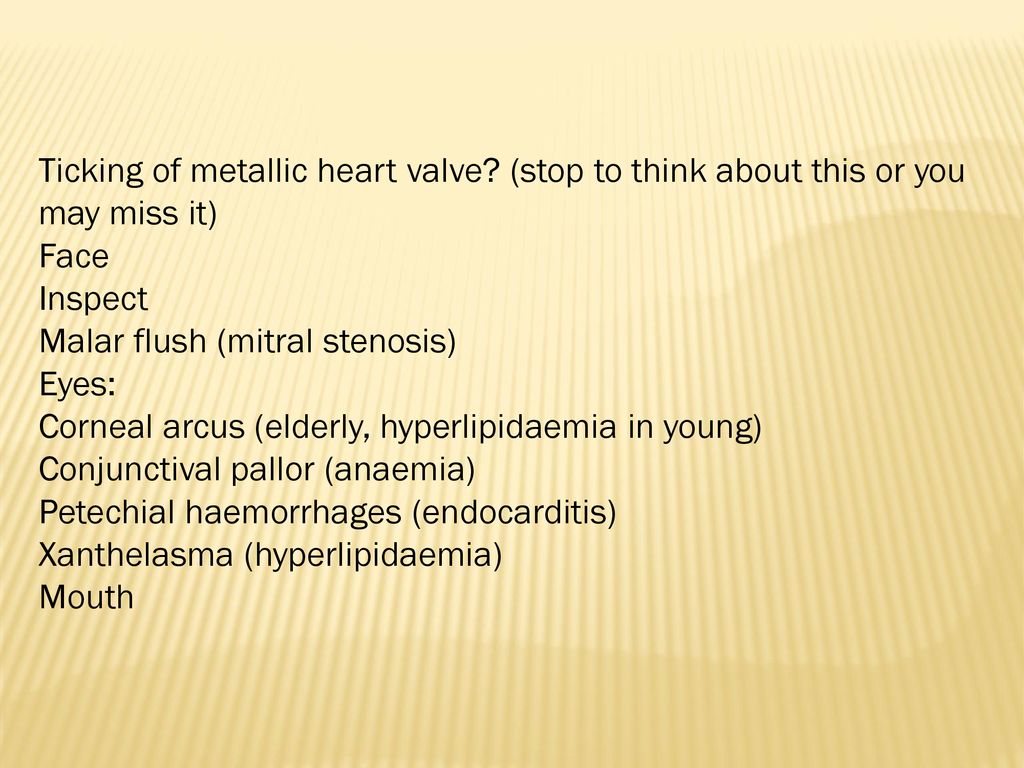 Ticking of metallic heart valve? (stop to think about this or you may miss it)
Face
Inspect
Malar flush (mitral stenosis)
Eyes:
Corneal arcus (elderly, hyperlipidaemia in young)
Conjunctival pallor (anaemia)
Petechial haemorrhages (endocarditis)
Xanthelasma (hyperlipidaemia)
Mouth